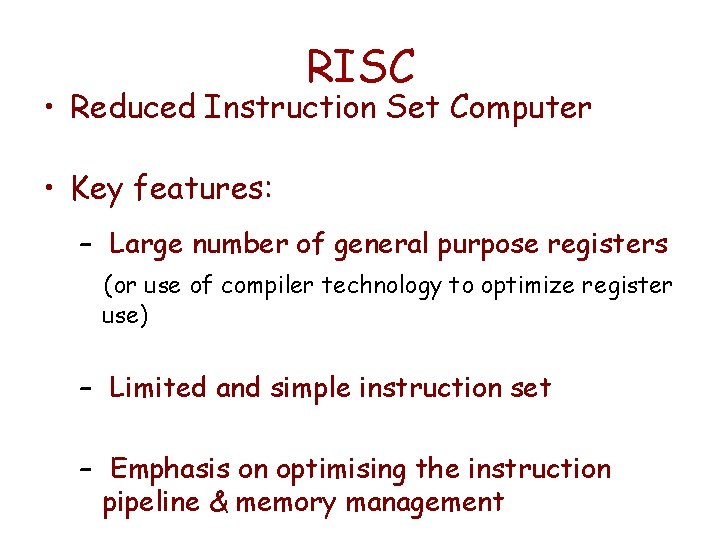 RISC

• Reduced Instruction Set Computer

• Key features:

– Large number of general purpose registers

(or use of compiler technology to optimize register use)

– Limited and simple instruction set

– Emphasis on optimising the instruction pipeline & memory management